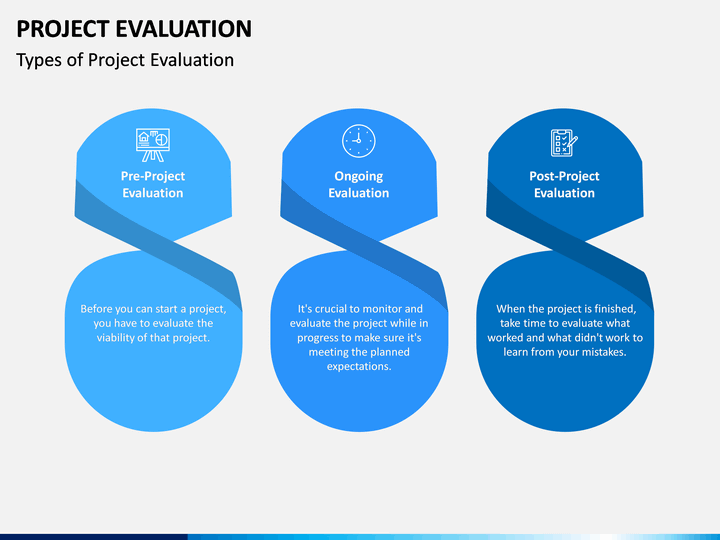 PROJECT EVALUATION

Types of Project Evaluation

Pre-Project Evaluation

Before you can start a project, you have to evaluate the viability of that project.

Ongoing Evaluation

It's crucial to monitor and evaluate the project while in progress to make sure it's meeting the planned expectations.

Post-Project Evaluation

When the project is finished, take time to evaluate what worked and what didn't work to learn from your mistakes.